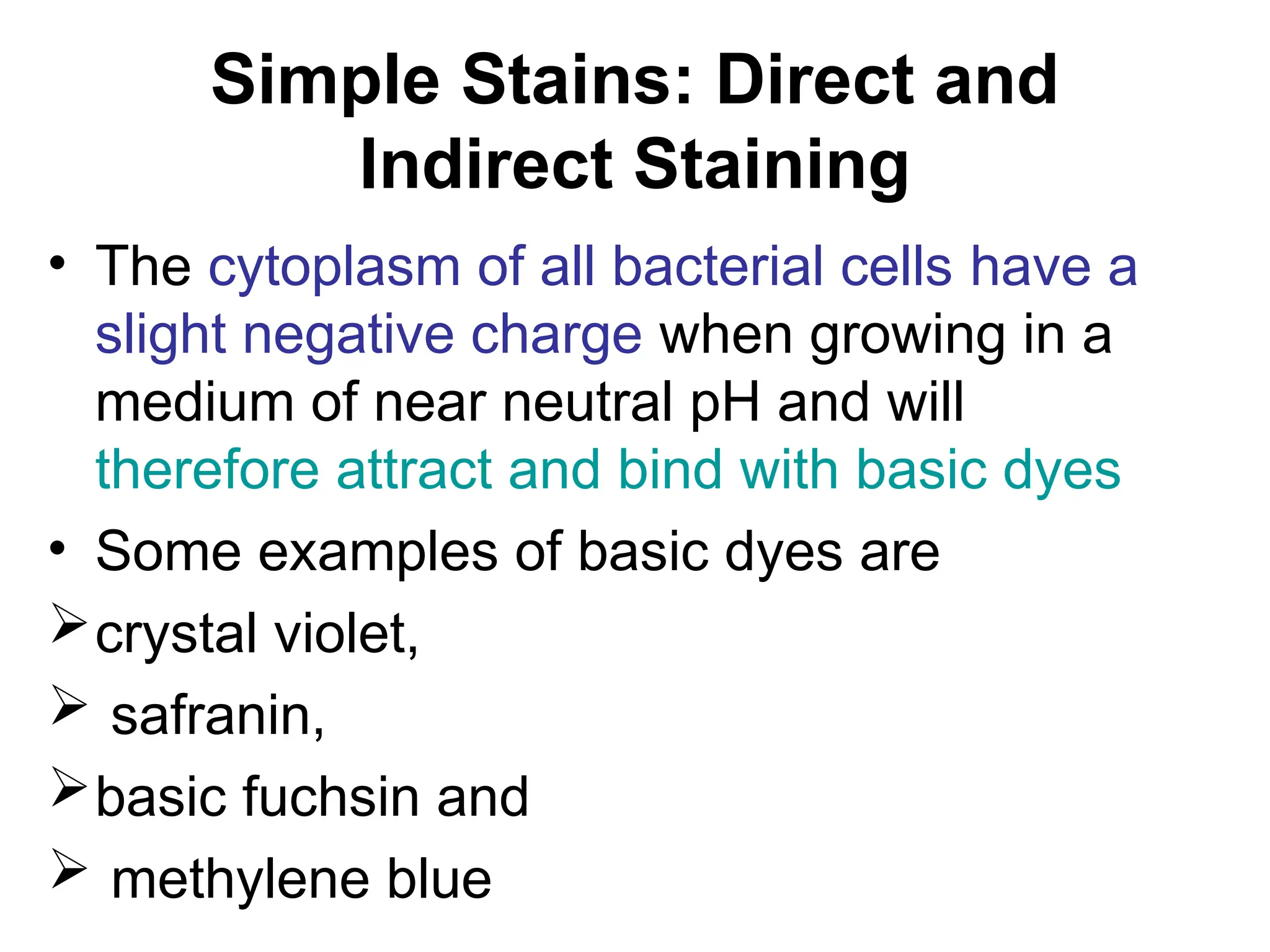 Simple Stains: Direct and Indirect Staining

• The cytoplasm of all bacterial cells have a slight negative charge when growing in a medium of near neutral pH and will therefore attract and bind with basic dyes

• Some examples of basic dyes are

➢ crystal violet,

➢ safranin,

➢ basic fuchsin and

➢ methylene blue